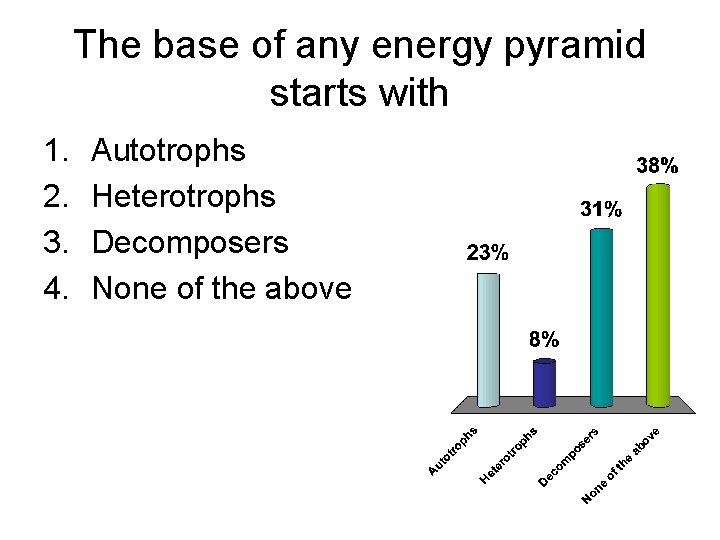 The base of any energy pyramid starts with

1. Autotrophs
2. Heterotrophs
3. Decomposers
4. None of the above

23%
8%
31%
38%

Autotrophs
Heterotrophs
Decomposers
None of the above